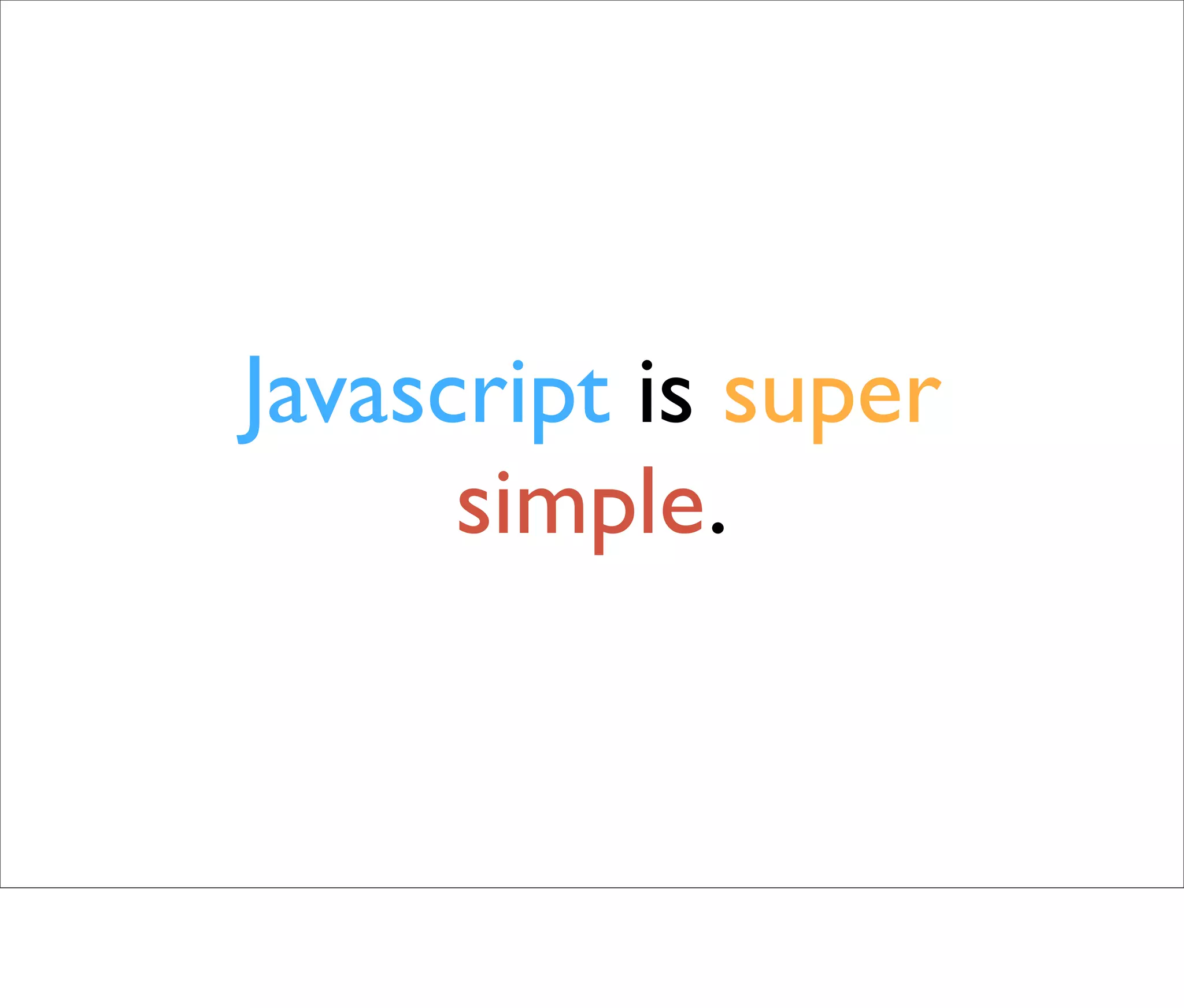 Javascript is super simple.